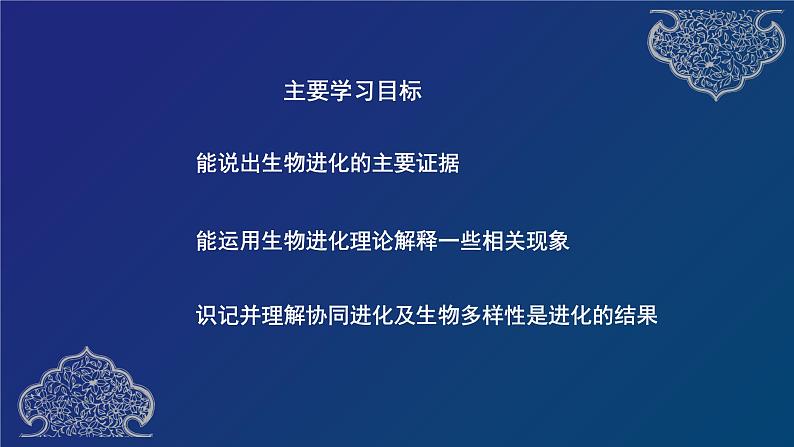 主要学习目标

能说出生物进化的主要证据

能运用生物进化理论解释一些相关现象

识记并理解协同进化及生物多样性是进化的结果